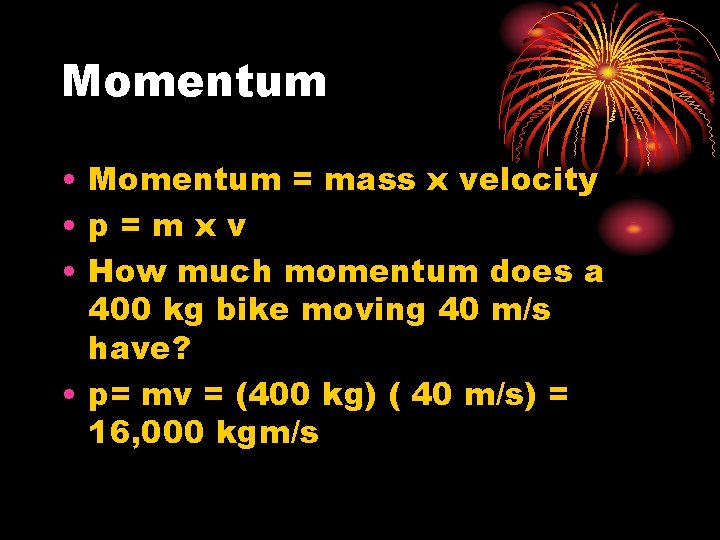 Momentum

• Momentum = mass x velocity
• p = m x v
• How much momentum does a 400 kg bike moving 40 m/s have?
• p= mv = (400 kg) ( 40 m/s) = 16,000 kgm/s